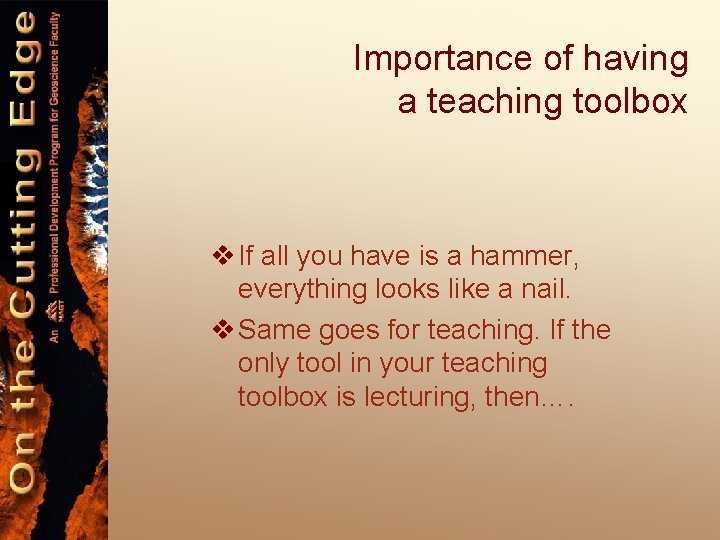 On the Cutting Edge

An NAGT Professional Development Program for Geoscience Faculty

Importance of having a teaching toolbox

❖ If all you have is a hammer, everything looks like a nail.

❖ Same goes for teaching. If the only tool in your teaching toolbox is lecturing, then….